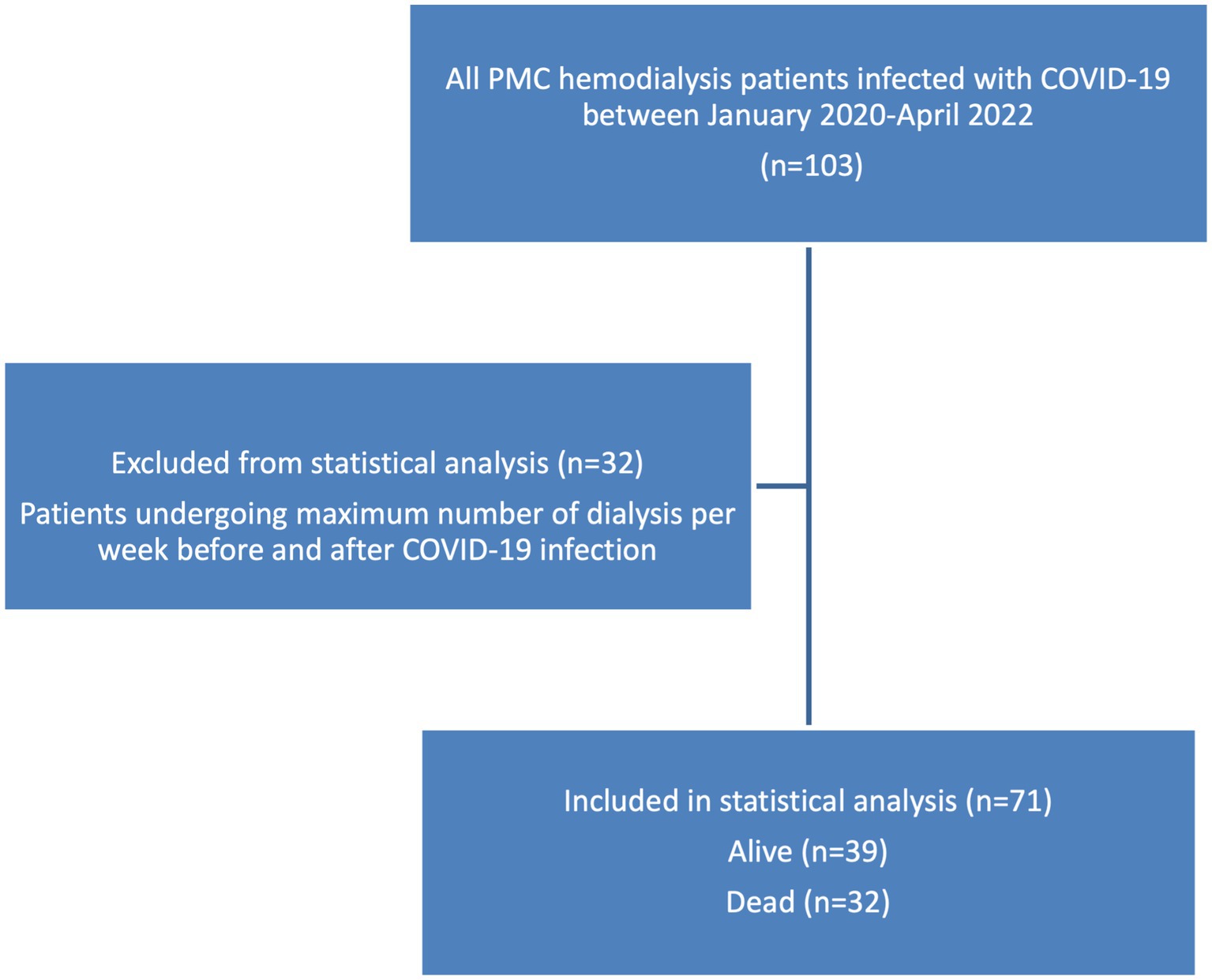 All PMC hemodialysis patients infected with COVID-19 between January 2020-April 2022

(n=103)

Excluded from statistical analysis (n=32)

Patients undergoing maximum number of dialysis per week before and after COVID-19 infection

Included in statistical analysis (n=71)

Alive (n=39)

Dead (n=32)